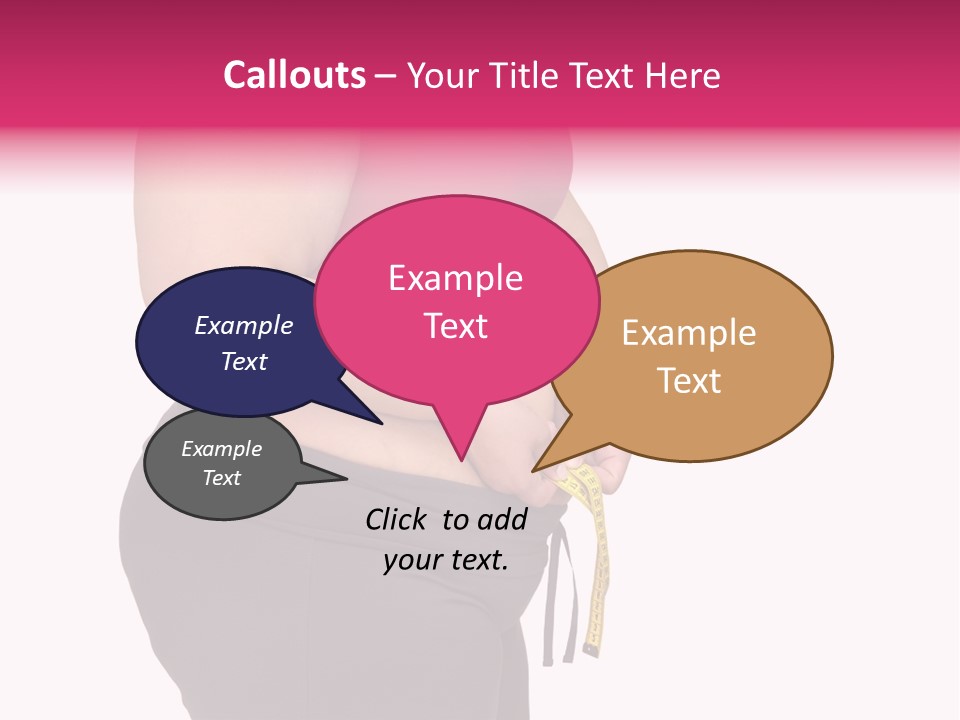 Callouts – Your Title Text Here

Example Text

Example Text

Example Text

Example Text

Click to add your text.